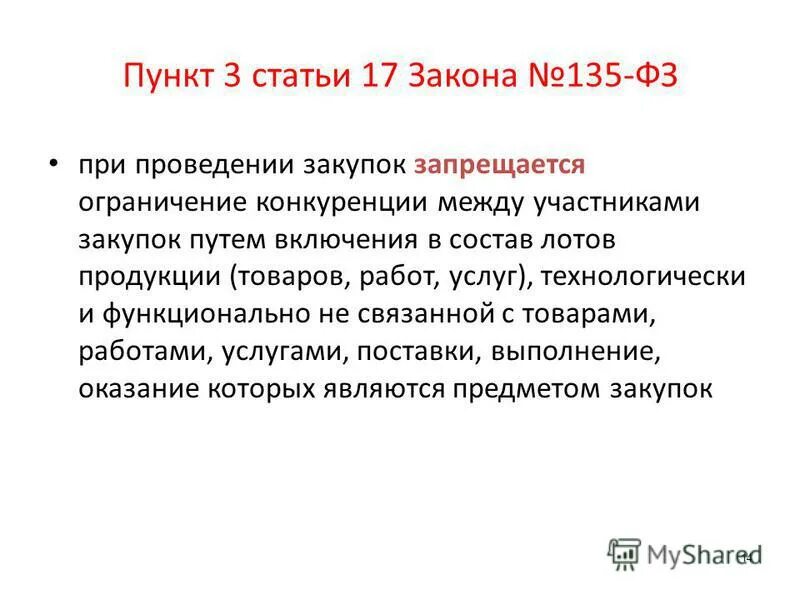 Пункт 3 статьи 17 Закона №135-ФЗ

• при проведении закупок запрещается ограничение конкуренции между участниками закупок путем включения в состав лотов продукции (товаров, работ, услуг), технологически и функционально не связанной с товарами, работами, услугами, поставки, выполнение, оказание которых являются предметом закупок

MyShared 14